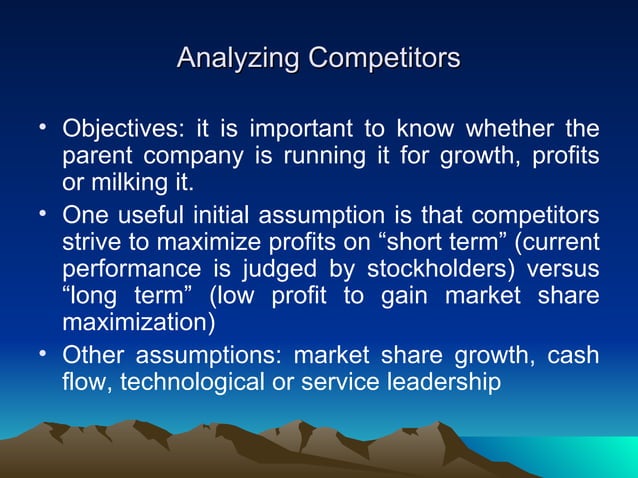 Analyzing Competitors

• Objectives: it is important to know whether the parent company is running it for growth, profits or milking it.

• One useful initial assumption is that competitors strive to maximize profits on “short term” (current performance is judged by stockholders) versus “long term” (low profit to gain market share maximization)

• Other assumptions: market share growth, cash flow, technological or service leadership